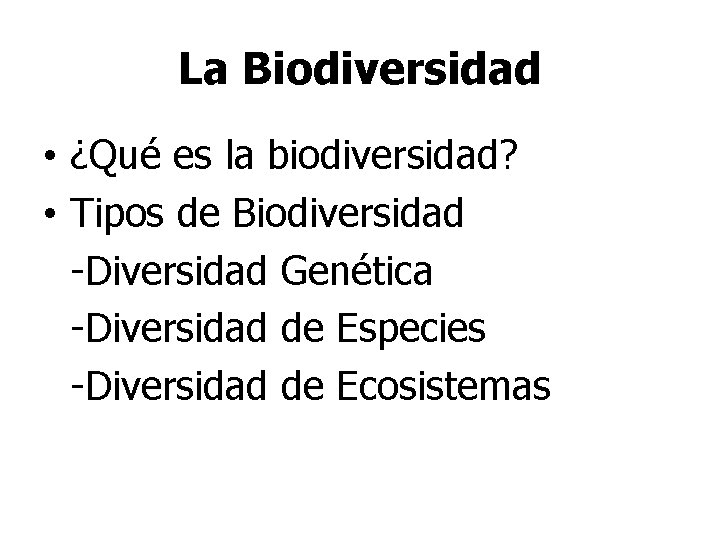 La Biodiversidad

• ¿Qué es la biodiversidad?
• Tipos de Biodiversidad
-Diversidad Genética
-Diversidad de Especies
-Diversidad de Ecosistemas